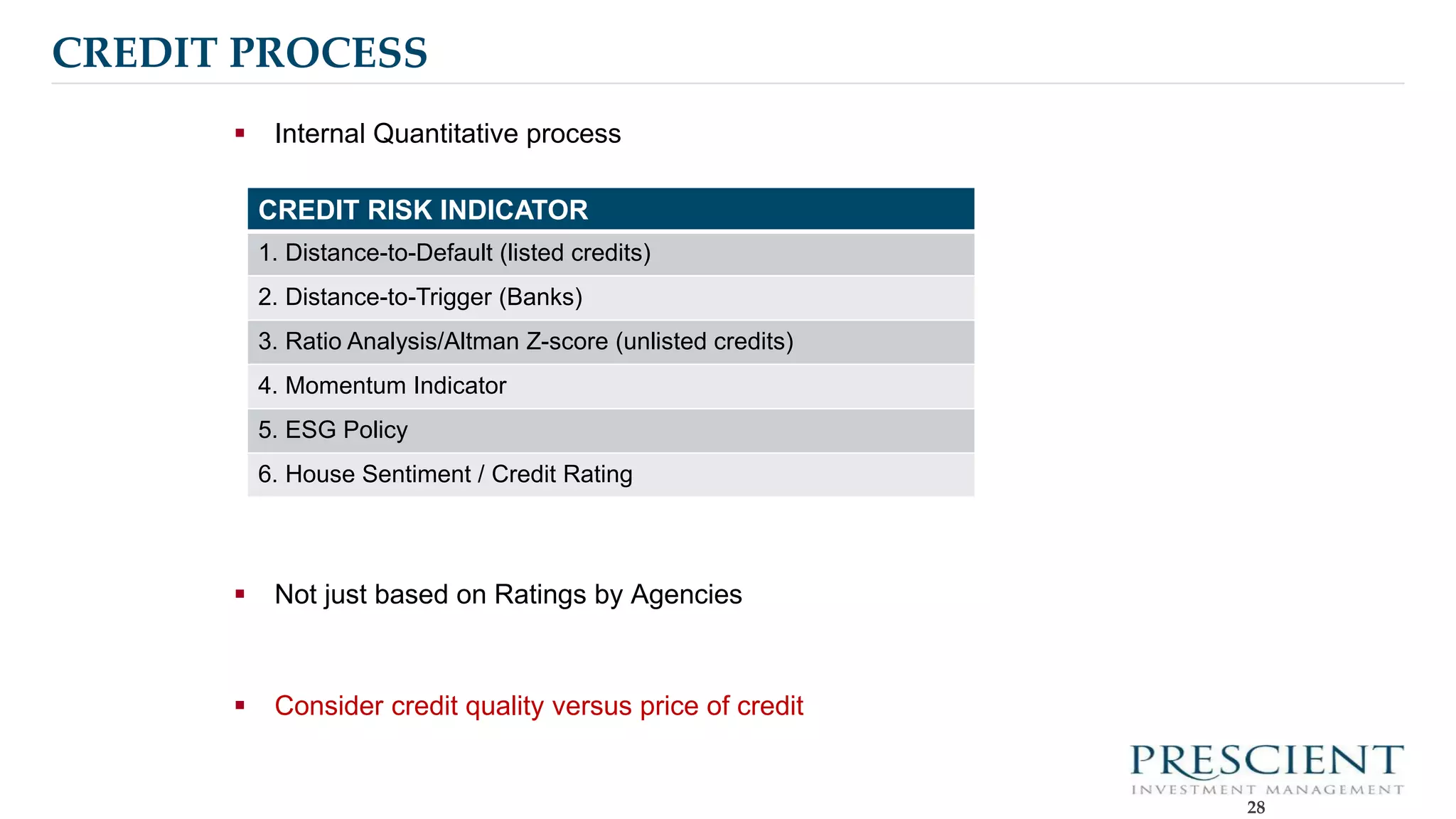 CREDIT PROCESS

▪ Internal Quantitative process

| CREDIT RISK INDICATOR |
|---|
| 1. Distance-to-Default (listed credits) |
| 2. Distance-to-Trigger (Banks) |
| 3. Ratio Analysis/Altman Z-score (unlisted credits) |
| 4. Momentum Indicator |
| 5. ESG Policy |
| 6. House Sentiment / Credit Rating |

▪ Not just based on Ratings by Agencies

▪ Consider credit quality versus price of credit

PRESCIENT
INVESTMENT MANAGEMENT
28